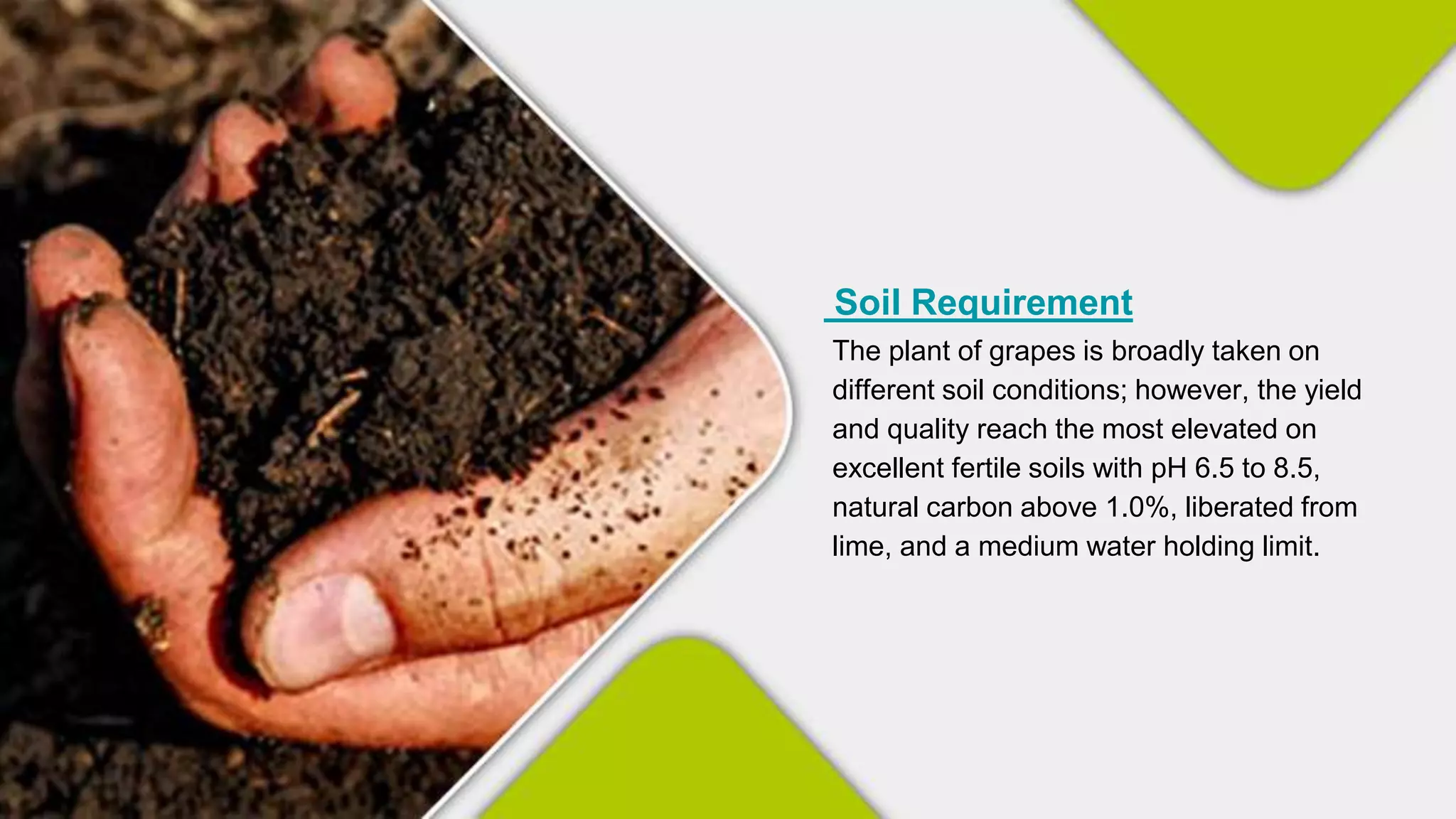 Soil Requirement

The plant of grapes is broadly taken on different soil conditions; however, the yield and quality reach the most elevated on excellent fertile soils with pH 6.5 to 8.5, natural carbon above 1.0%, liberated from lime, and a medium water holding limit.